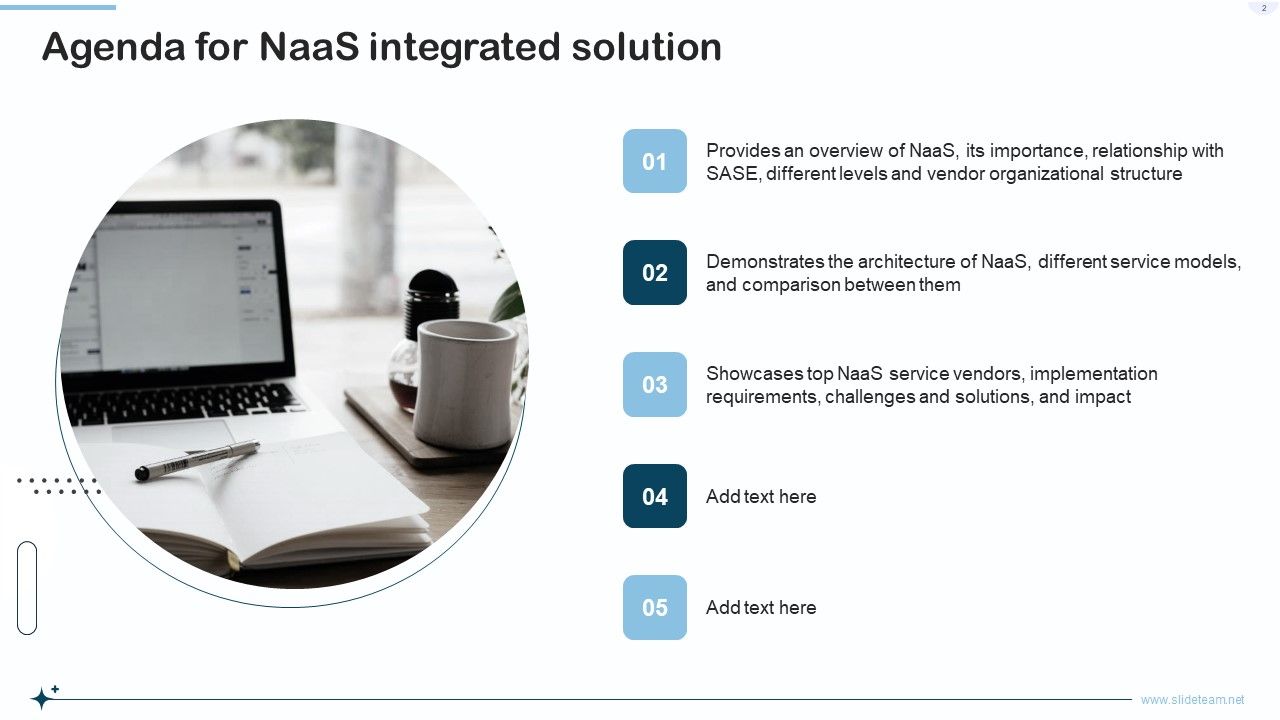 2

Agenda for NaaS integrated solution

01
Provides an overview of NaaS, its importance, relationship with SASE, different levels and vendor organizational structure

02
Demonstrates the architecture of NaaS, different service models, and comparison between them

03
Showcases top NaaS service vendors, implementation requirements, challenges and solutions, and impact

04
Add text here

05
Add text here

www.slideteam.net